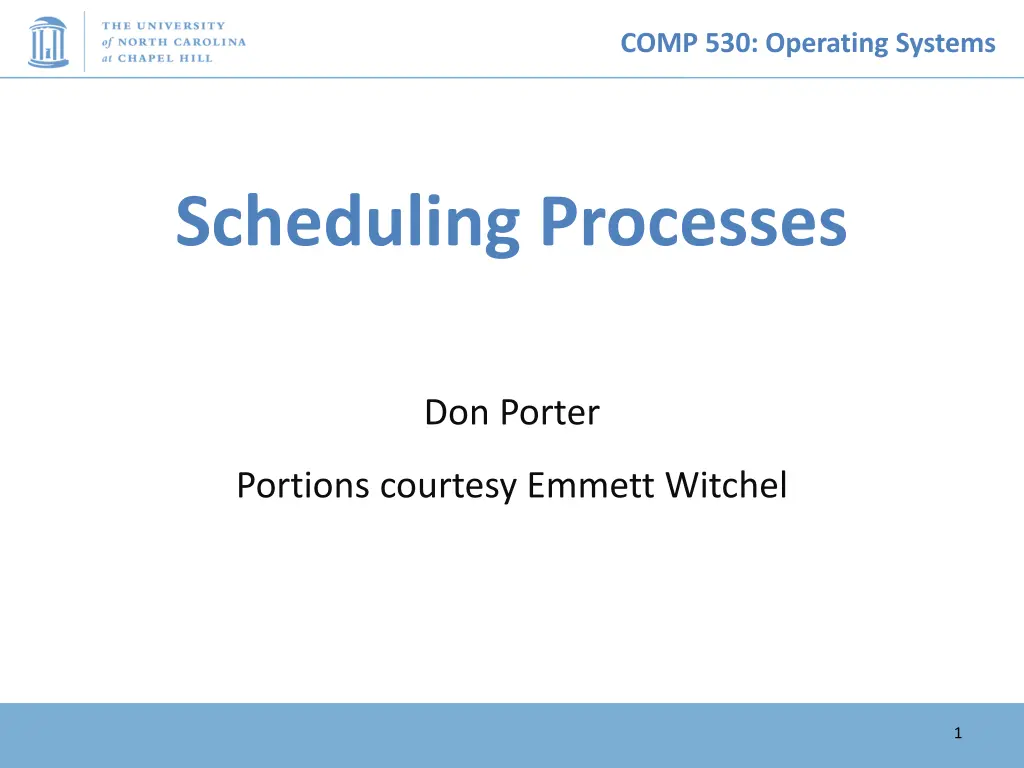 THE UNIVERSITY
of NORTH CAROLINA
at CHAPEL HILL

COMP 530: Operating Systems

Scheduling Processes

Don Porter

Portions courtesy Emmett Witchel

1